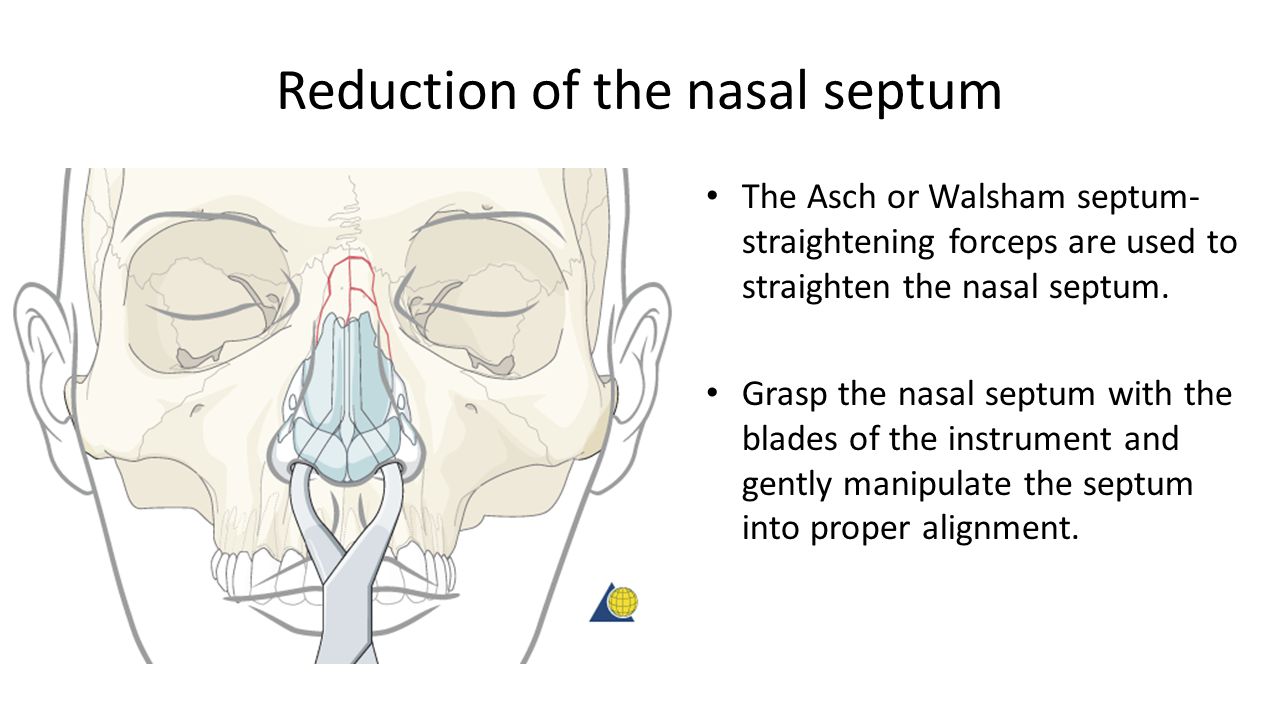 Reduction of the nasal septum

• The Asch or Walsham septum-straightening forceps are used to straighten the nasal septum.

• Grasp the nasal septum with the blades of the instrument and gently manipulate the septum into proper alignment.